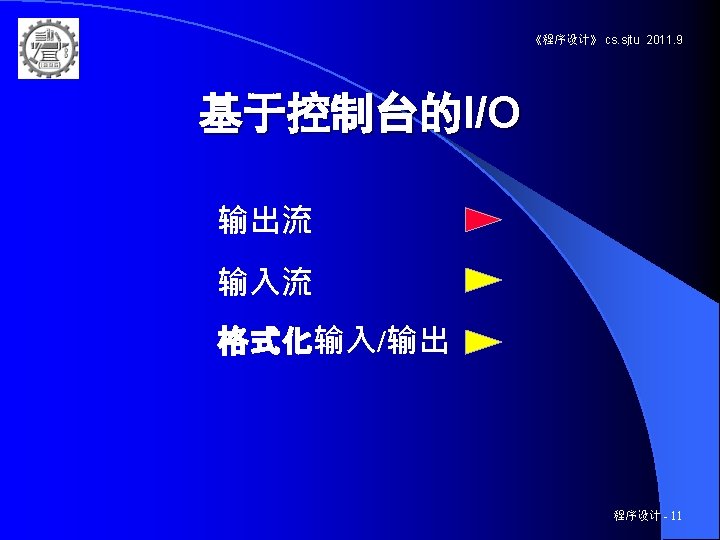 《程序设计》 cs.sjtu 2011.9

基于控制台的I/O

输出流

输入流

格式化输入/输出

程序设计 - 11